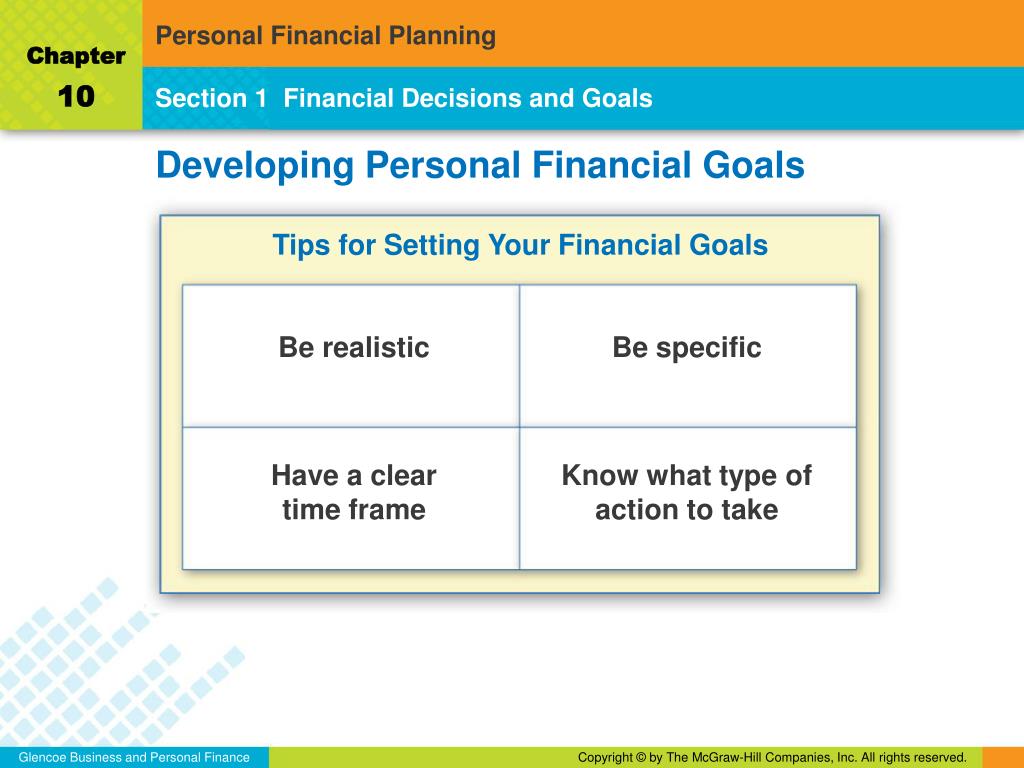 Chapter
10

Personal Financial Planning

Section 1 Financial Decisions and Goals

Developing Personal Financial Goals

Tips for Setting Your Financial Goals

| Be realistic | Be specific |
|---|---|
| Have a clear time frame | Know what type of action to take |

Glencoe Business and Personal Finance

Copyright © by The McGraw-Hill Companies, Inc. All rights reserved.